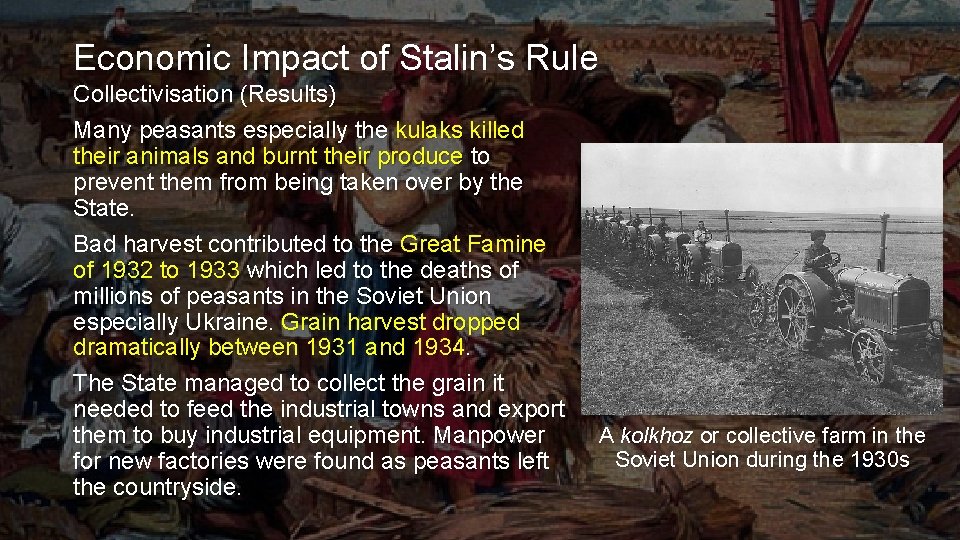 Economic Impact of Stalin's Rule

Collectivisation (Results)

Many peasants especially the kulaks killed their animals and burnt their produce to prevent them from being taken over by the State.

Bad harvest contributed to the Great Famine of 1932 to 1933 which led to the deaths of millions of peasants in the Soviet Union especially Ukraine. Grain harvest dropped dramatically between 1931 and 1934.

The State managed to collect the grain it needed to feed the industrial towns and export them to buy industrial equipment. Manpower for new factories were found as peasants left the countryside.

A kolkhoz or collective farm in the Soviet Union during the 1930s